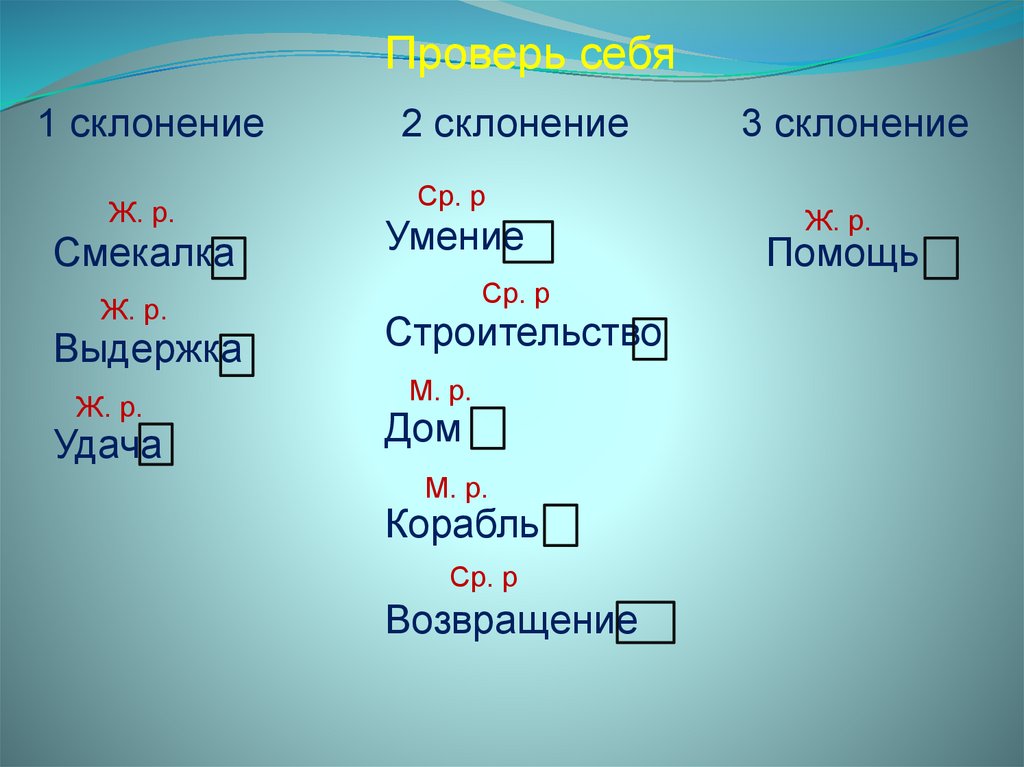 Проверь себя

1 склонение

Ж. р.
Смекалка

Ж. р.
Выдержка

Ж. р.
Удача

2 склонение

Ср. р
Умение

Ср. р
Строительство

М. р.
Дом

М. р.
Корабль

Ср. р
Возвращение

3 склонение

Ж. р.
Помощь